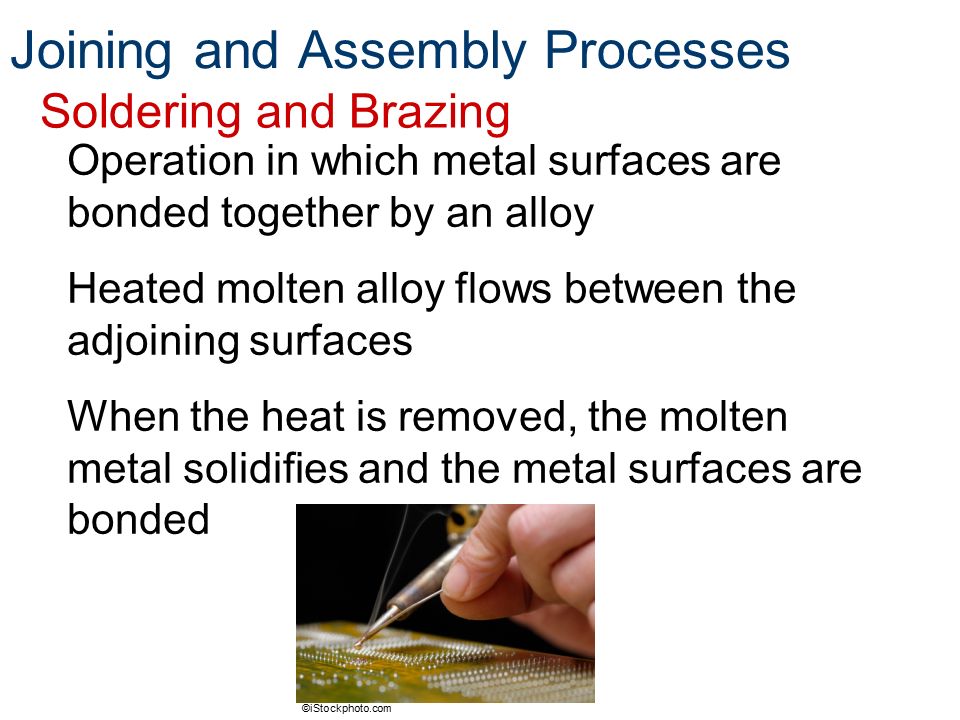 Joining and Assembly Processes

Soldering and Brazing

Operation in which metal surfaces are bonded together by an alloy

Heated molten alloy flows between the adjoining surfaces

When the heat is removed, the molten metal solidifies and the metal surfaces are bonded

©iStockphoto.com